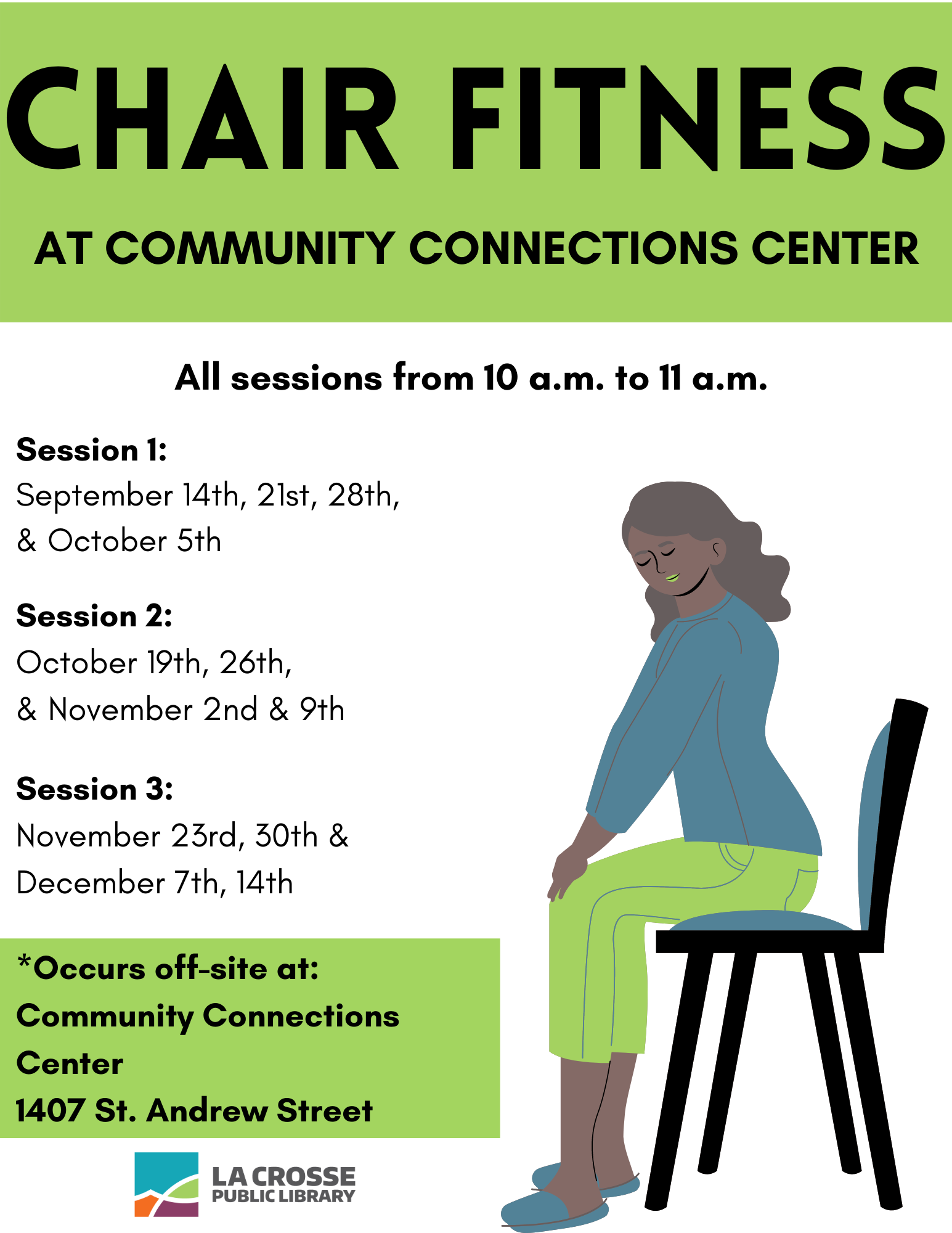 CHAIR FITNESS

AT COMMUNITY CONNECTIONS CENTER

All sessions from 10 a.m. to 11 a.m.

Session 1:
September 14th, 21st, 28th, & October 5th

Session 2:
October 19th, 26th, & November 2nd & 9th

Session 3:
November 23rd, 30th & December 7th, 14th

*Occurs off-site at:
Community Connections Center
1407 St. Andrew Street

LA CROSSE
PUBLIC LIBRARY